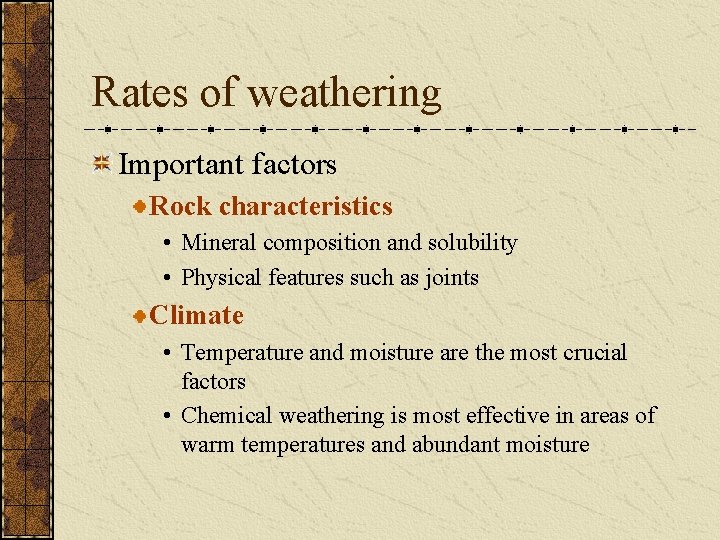 Rates of weathering

Important factors

Rock characteristics

• Mineral composition and solubility
• Physical features such as joints

Climate

• Temperature and moisture are the most crucial factors
• Chemical weathering is most effective in areas of warm temperatures and abundant moisture